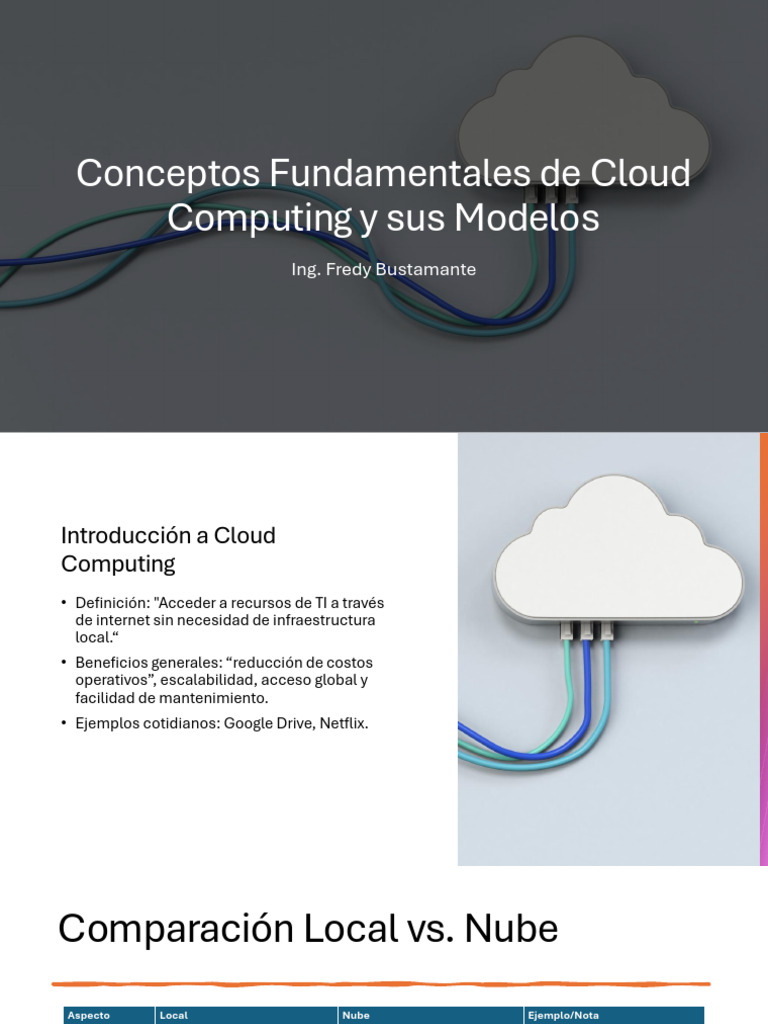 Conceptos Fundamentales de Cloud Computing y sus Modelos

Ing. Fredy Bustamante

Introducción a Cloud Computing

• Definición: "Acceder a recursos de TI a través de internet sin necesidad de infraestructura local.“

• Beneficios generales: “reducción de costos operativos”, escalabilidad, acceso global y facilidad de mantenimiento.

• Ejemplos cotidianos: Google Drive, Netflix.

Comparación Local vs. Nube

| Aspecto | Local | Nube | Ejemplo/Nota |
|---|---|---|---|